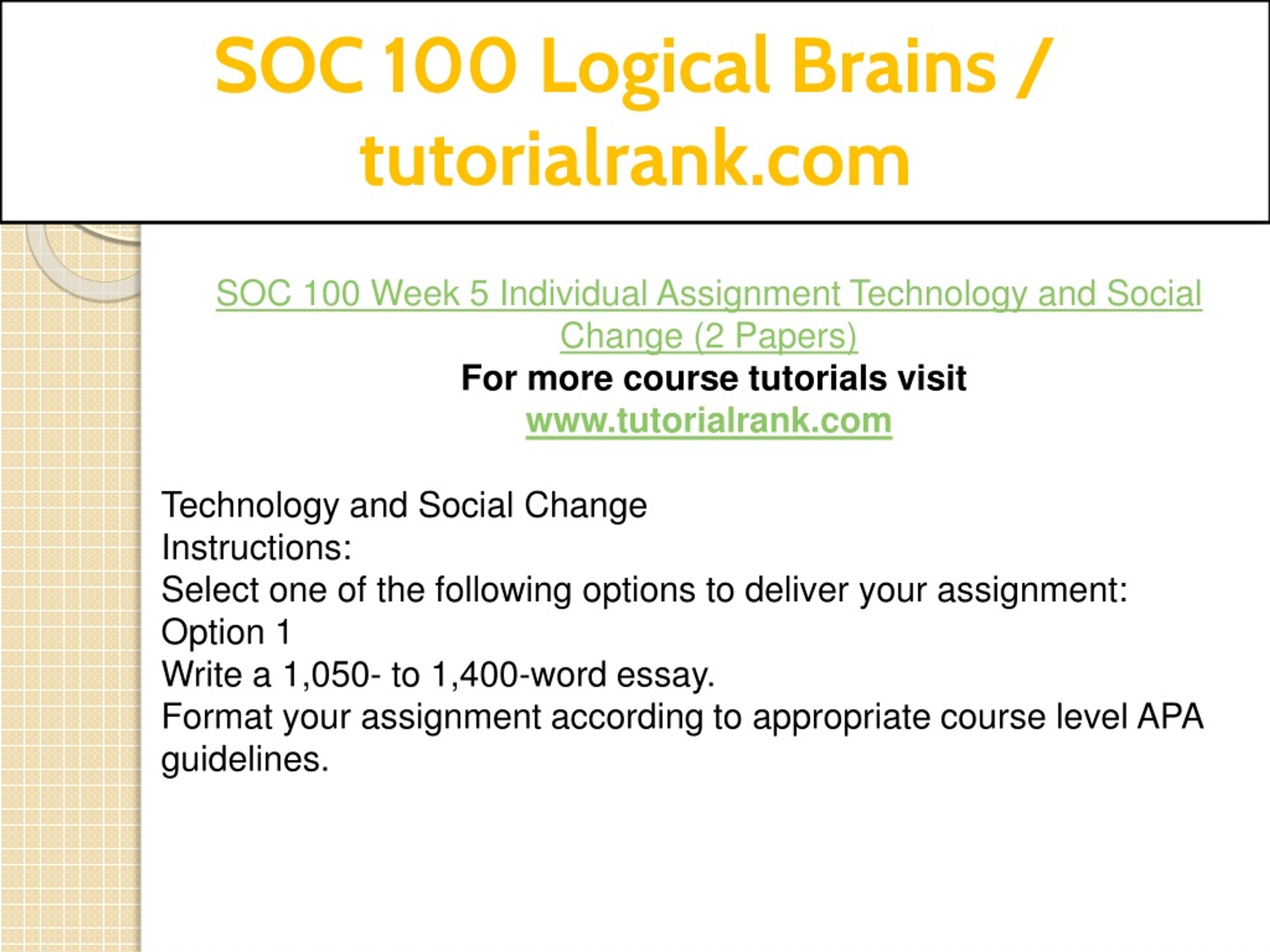 SOC 100 Logical Brains / tutorialrank.com

SOC 100 Week 5 Individual Assignment Technology and Social Change (2 Papers)
For more course tutorials visit
www.tutorialrank.com

Technology and Social Change
Instructions:
Select one of the following options to deliver your assignment:
Option 1
Write a 1,050- to 1,400-word essay.
Format your assignment according to appropriate course level APA guidelines.